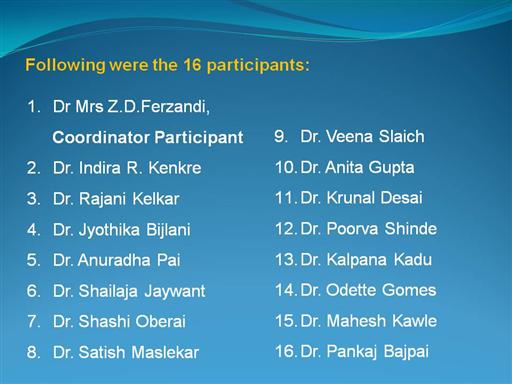 Following were the 16 participants:

1. Dr Mrs Z.D.Ferzandi,
Coordinator Participant
2. Dr. Indira R. Kenkre
3. Dr. Rajani Kelkar
4. Dr. Jyothika Bijlani
5. Dr. Anuradha Pai
6. Dr. Shailaja Jaywant
7. Dr. Shashi Oberai
8. Dr. Satish Maslekar

9. Dr. Veena Slaich
10. Dr. Anita Gupta
11. Dr. Krunal Desai
12. Dr. Poorva Shinde
13. Dr. Kalpana Kadu
14. Dr. Odette Gomes
15. Dr. Mahesh Kawle
16. Dr. Pankaj Bajpai